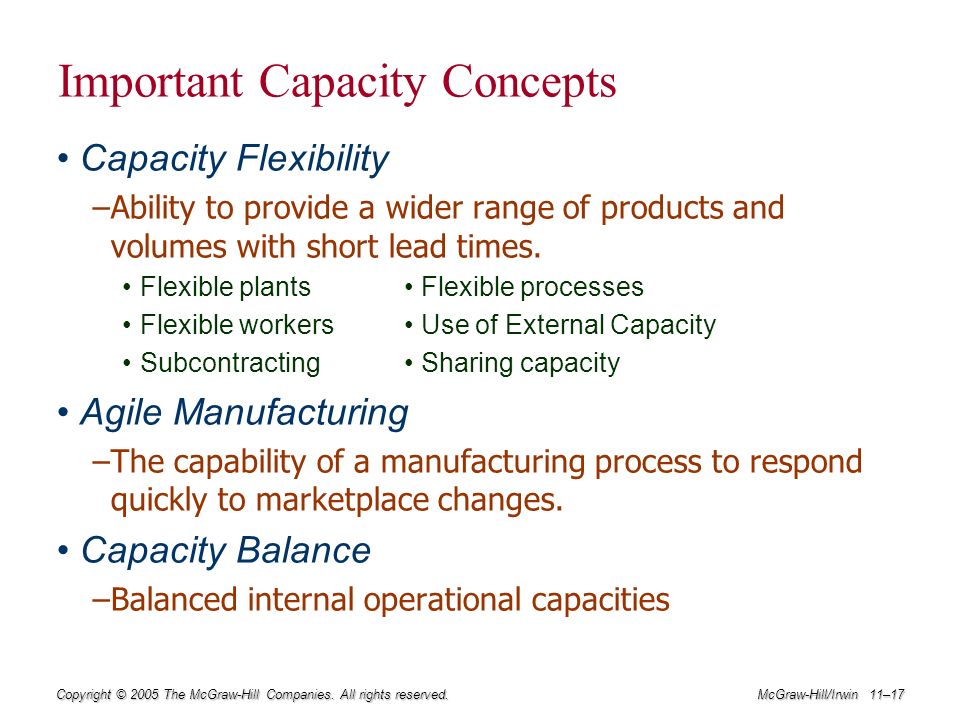 Important Capacity Concepts

• Capacity Flexibility

–Ability to provide a wider range of products and volumes with short lead times.

• Flexible plants
• Flexible workers
• Subcontracting

• Flexible processes
• Use of External Capacity
• Sharing capacity

• Agile Manufacturing

–The capability of a manufacturing process to respond quickly to marketplace changes.

• Capacity Balance

–Balanced internal operational capacities

Copyright © 2005 The McGraw-Hill Companies. All rights reserved.

McGraw-Hill/Irwin 11–17